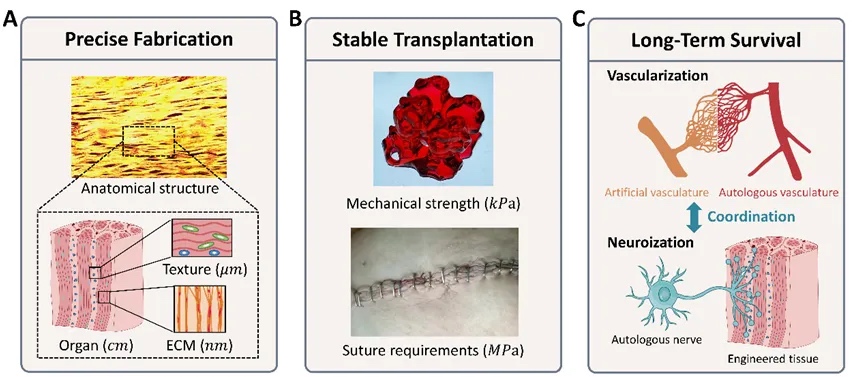 A

Precise Fabrication

Anatomical structure

Texture ($\mu m$)

Organ ($cm$)

ECM ($nm$)

B

Stable Transplantation

Mechanical strength ($kPa$)

Suture requirements ($MPa$)

C

Long-Term Survival

Vascularization

Artificial vasculature

Autologous vasculature

Coordination

Neuroization

Autologous nerve

Engineered tissue